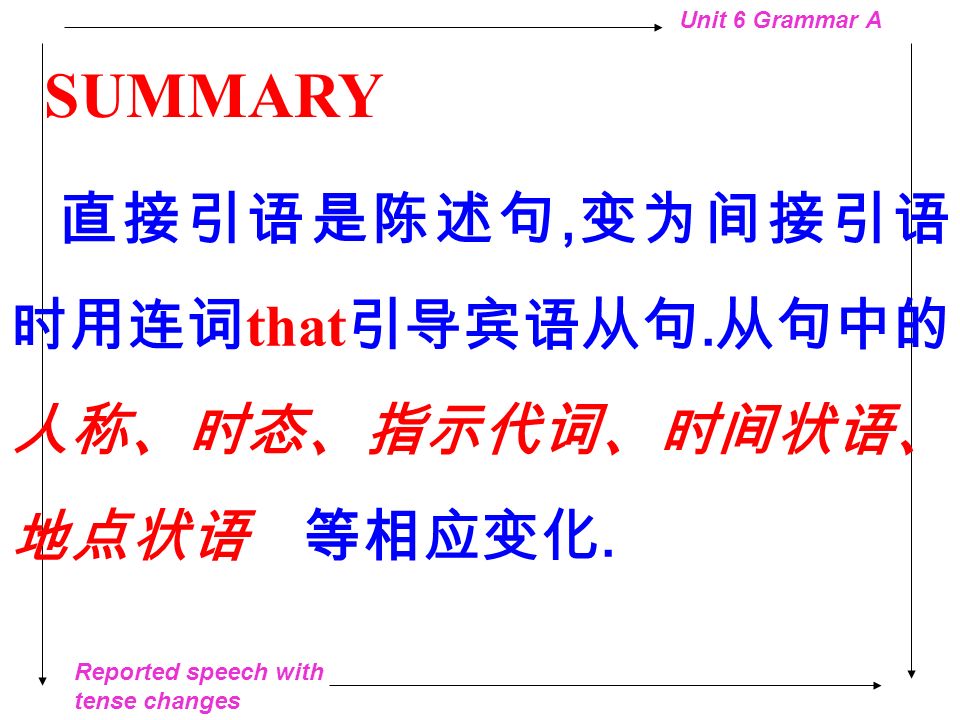 Unit 6 Grammar A

SUMMARY

直接引语是陈述句,变为间接引语时用连词that引导宾语从句.从句中的人称、时态、指示代词、时间状语、地点状语 等相应变化.

Reported speech with tense changes